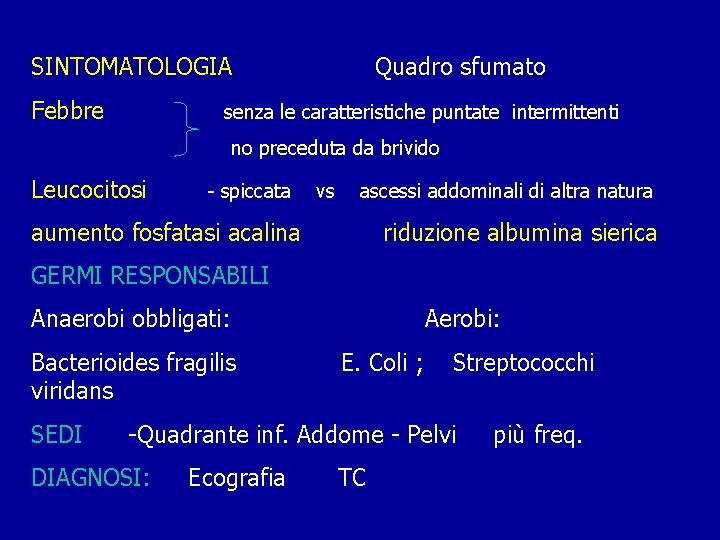 SINTOMATOLOGIA Quadro sfumato

Febbre senza le caratteristiche puntate intermittenti
no preceduta da brivido

Leucocitosi - spiccata vs ascessi addominali di altra natura

aumento fosfatasi acalina riduzione albumina sierica

GERMI RESPONSABILI

Anaerobi obbligati: Aerobi:

Bacterioides fragilis E. Coli ; Streptococchi viridans

SEDI -Quadrante inf. Addome - Pelvi più freq.

DIAGNOSI: Ecografia TC